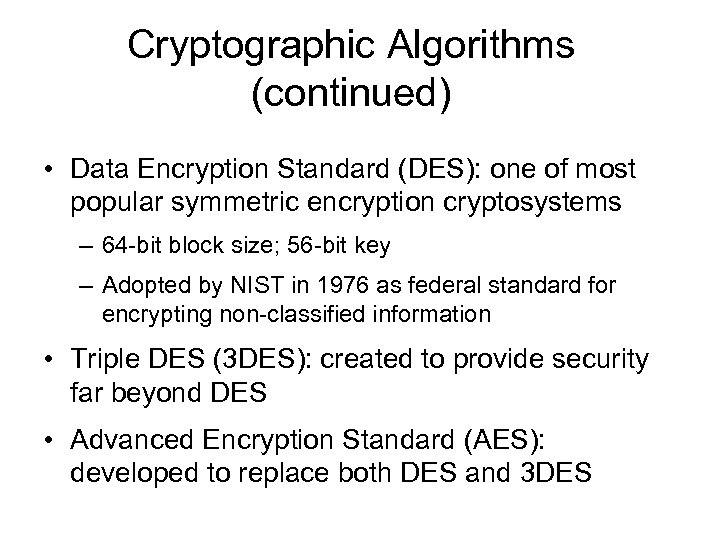 Cryptographic Algorithms (continued)

• Data Encryption Standard (DES): one of most popular symmetric encryption cryptosystems

– 64-bit block size; 56-bit key

– Adopted by NIST in 1976 as federal standard for encrypting non-classified information

• Triple DES (3DES): created to provide security far beyond DES

• Advanced Encryption Standard (AES): developed to replace both DES and 3DES